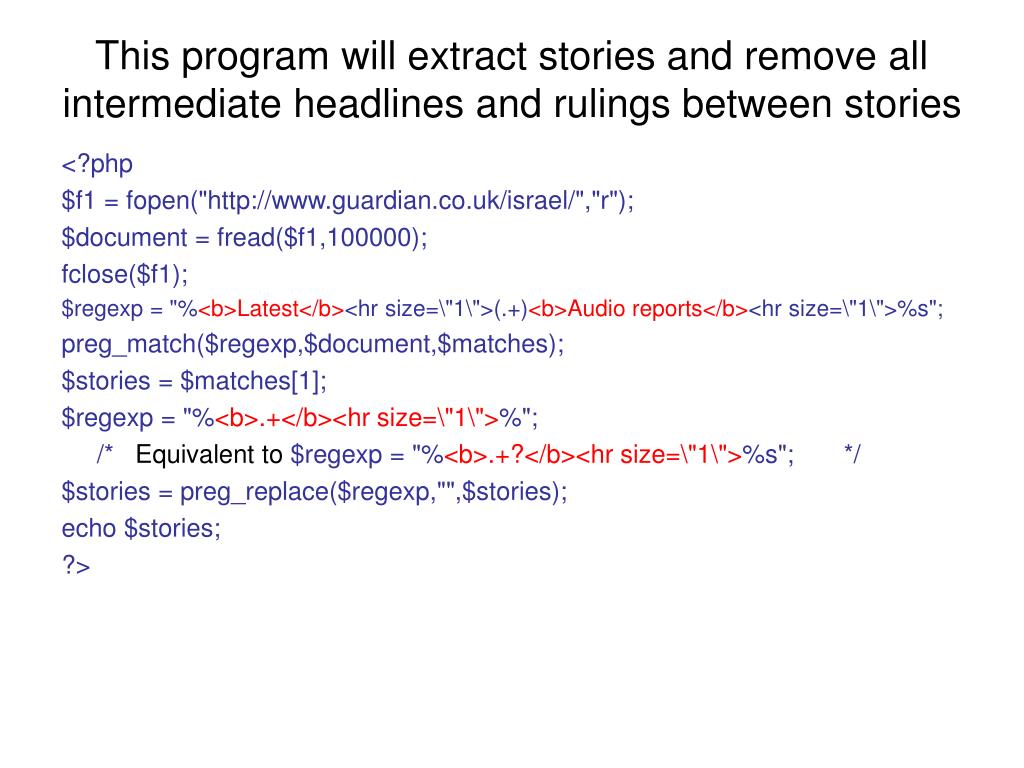 This program will extract stories and remove all intermediate headlines and rulings between stories

<?php
$f1 = fopen("http://www.guardian.co.uk/israel/","r");
$document = fread($f1,100000);
fclose($f1);
$regexp = "%<b>Latest</b><hr size=\"1\">(.+)<b>Audio reports</b><hr size=\"1\">%s";
preg_match($regexp,$document,$matches);
$stories = $matches[1];
$regexp = "%<b>.+</b><hr size=\"1\">%";
/* Equivalent to $regexp = "%<b>.+?</b><hr size=\"1\">%s"; */
$stories = preg_replace($regexp,"",$stories);
echo $stories;
?>